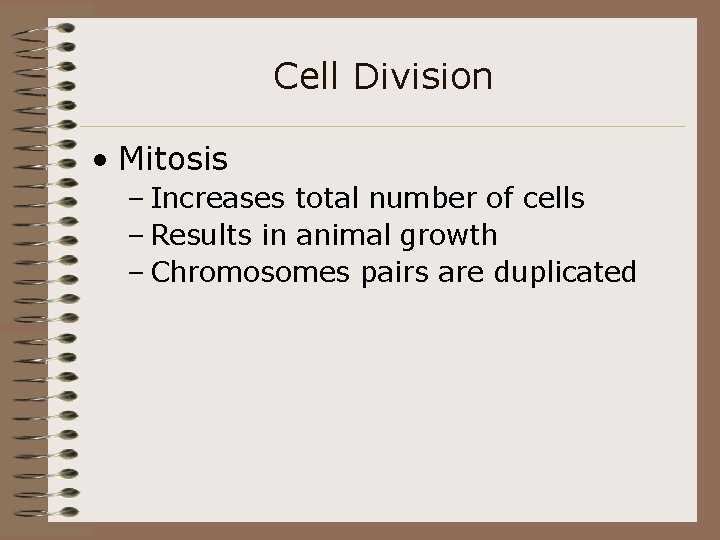 Cell Division

• Mitosis
  – Increases total number of cells
  – Results in animal growth
  – Chromosomes pairs are duplicated